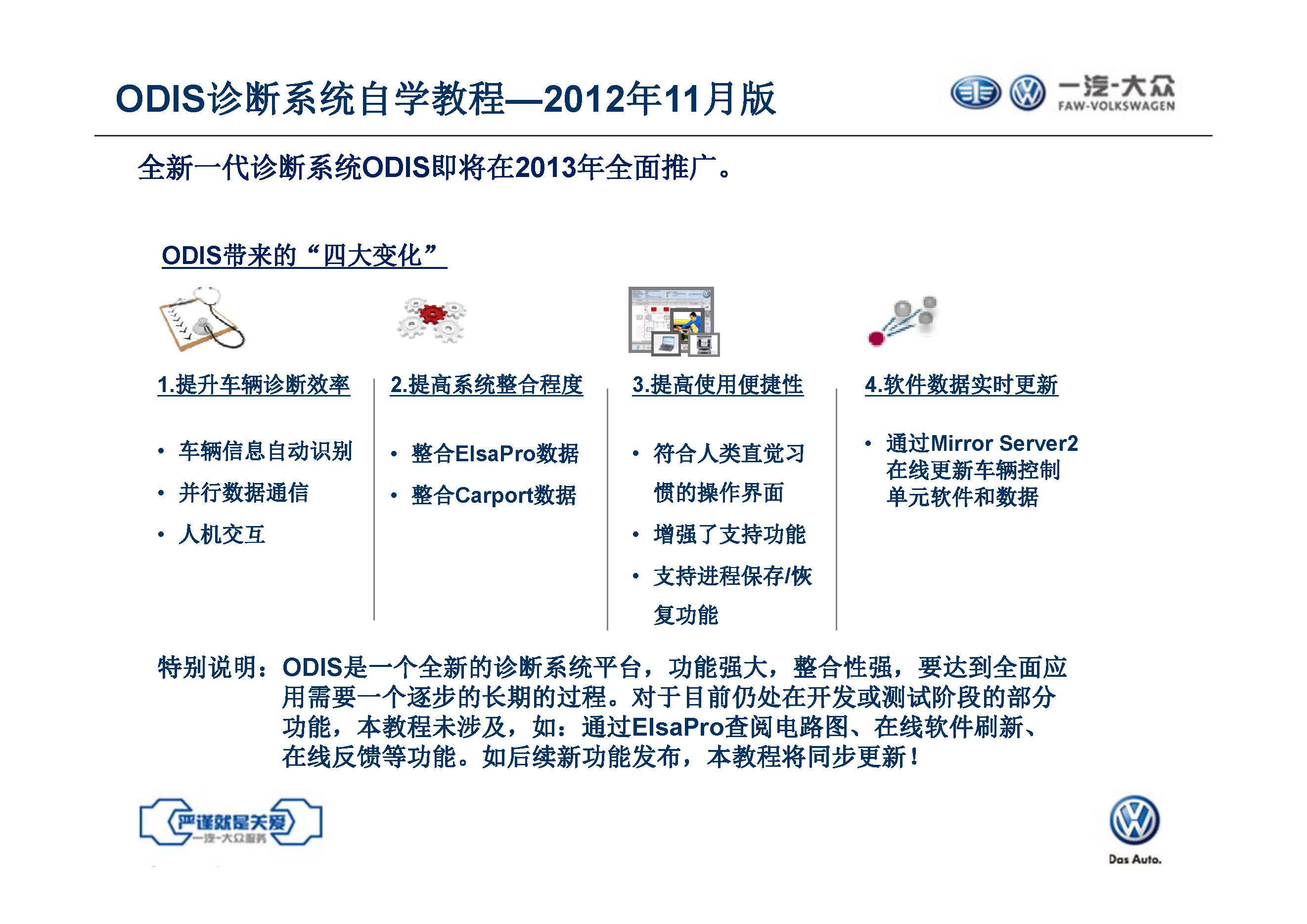 ODIS诊断系统自学教程—2012年11月版

一汽-大众
FAW-VOLKSWAGEN

全新一代诊断系统ODIS即将在2013年全面推广。

ODIS带来的“四大变化”

1.提升车辆诊断效率

• 车辆信息自动识别
• 并行数据通信
• 人机交互

2.提高系统整合程度

• 整合ElsaPro数据
• 整合Carport数据

3.提高使用便捷性

• 符合人类直觉习惯的操作界面
• 增强了支持功能
• 支持进程保存/恢复功能

4.软件数据实时更新

• 通过Mirror Server2在线更新车辆控制单元软件和数据

特别说明：ODIS是一个全新的诊断系统平台，功能强大，整合性强，要达到全面应用需要一个逐步的长期的过程。对于目前仍处在开发或测试阶段的部分功能，本教程未涉及，如：通过ElsaPro查阅电路图、在线软件刷新、在线反馈等功能。如后续新功能发布，本教程将同步更新！

严谨就是关爱
一汽-大众服务

Das Auto.